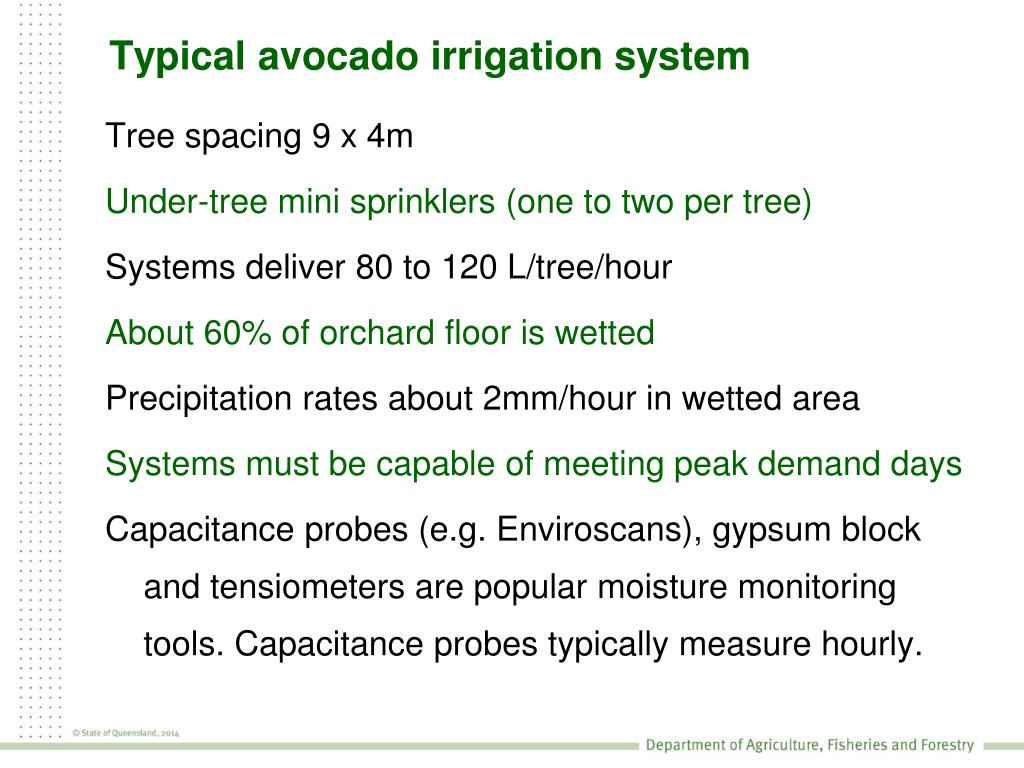 Typical avocado irrigation system

Tree spacing 9 x 4m

Under-tree mini sprinklers (one to two per tree)

Systems deliver 80 to 120 L/tree/hour

About 60% of orchard floor is wetted

Precipitation rates about 2mm/hour in wetted area

Systems must be capable of meeting peak demand days

Capacitance probes (e.g. Enviroscans), gypsum block and tensiometers are popular moisture monitoring tools. Capacitance probes typically measure hourly.

© State of Queensland, 2014

Department of Agriculture, Fisheries and Forestry